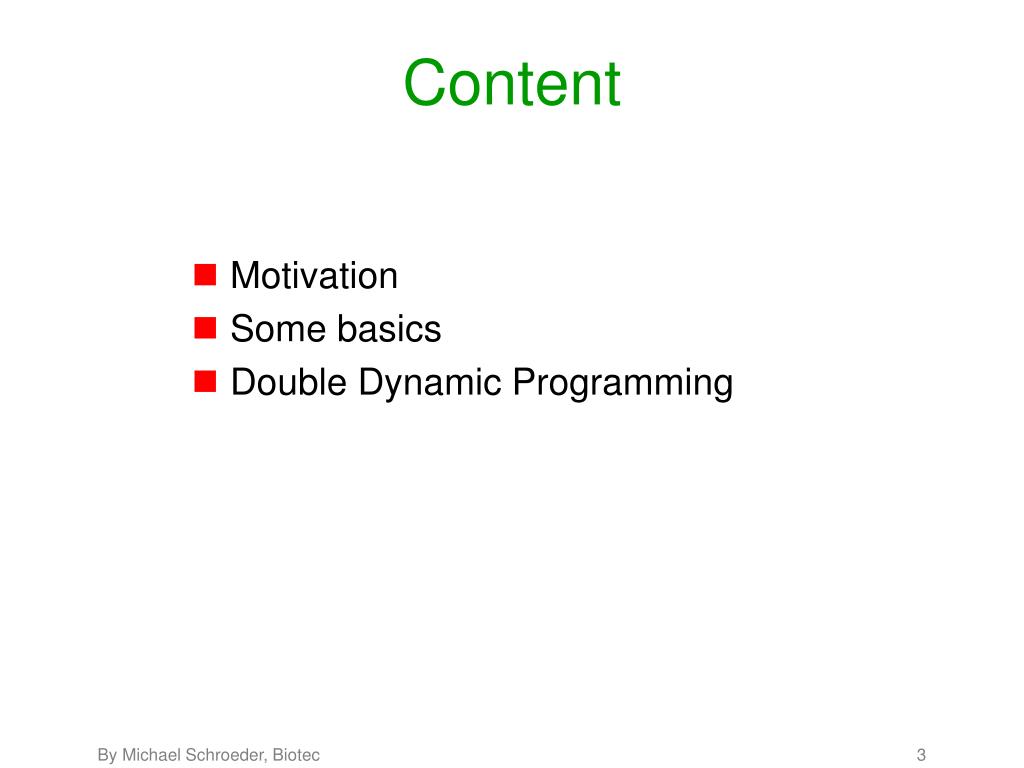 Content

- Motivation
- Some basics
- Double Dynamic Programming

By Michael Schroeder, Biotec

3